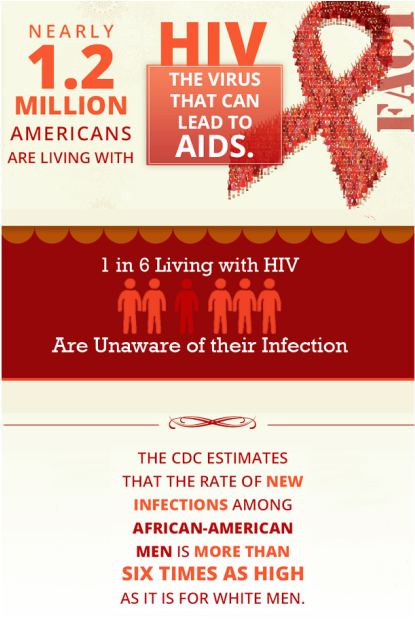 NEARLY 1.2 MILLION AMERICANS ARE LIVING WITH

HIV

THE VIRUS THAT CAN LEAD TO AIDS.

FACT

1 in 6 Living with HIV

Are Unaware of their Infection

THE CDC ESTIMATES THAT THE RATE OF NEW INFECTIONS AMONG AFRICAN-AMERICAN MEN IS MORE THAN SIX TIMES AS HIGH AS IT IS FOR WHITE MEN.